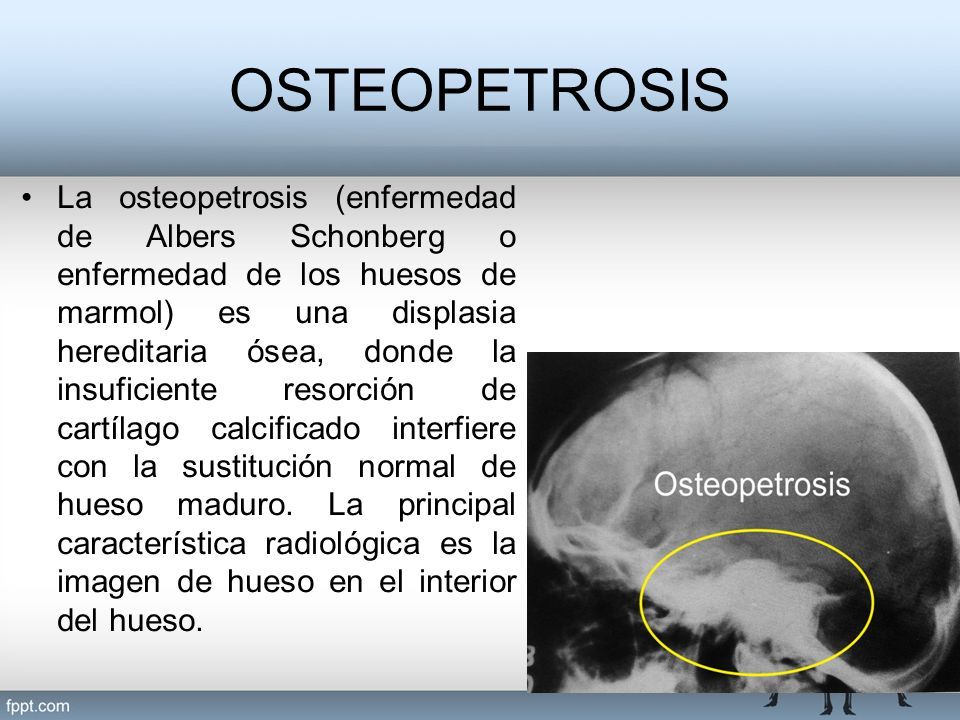 OSTEOPETROSIS

• La osteopetrosis (enfermedad de Albers Schonberg o enfermedad de los huesos de marmol) es una displasia hereditaria ósea, donde la insuficiente resorción de cartílago calcificado interfiere con la sustitución normal de hueso maduro. La principal característica radiológica es la imagen de hueso en el interior del hueso.

Osteopetrosis

fppt.com